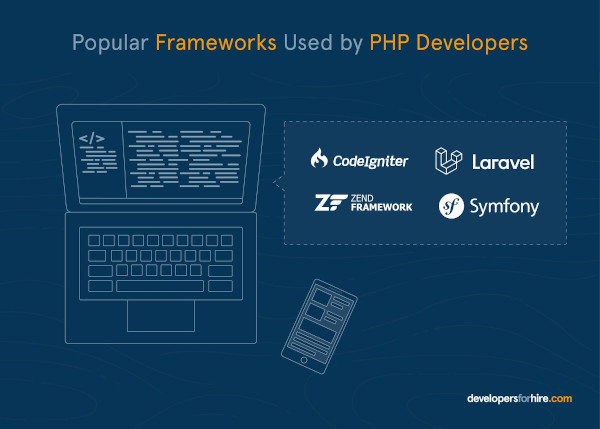 Popular Frameworks Used by PHP Developers

</>

CodeIgniter

Laravel

ZF ZEND FRAMEWORK

sf Symfony

developersforhire.com